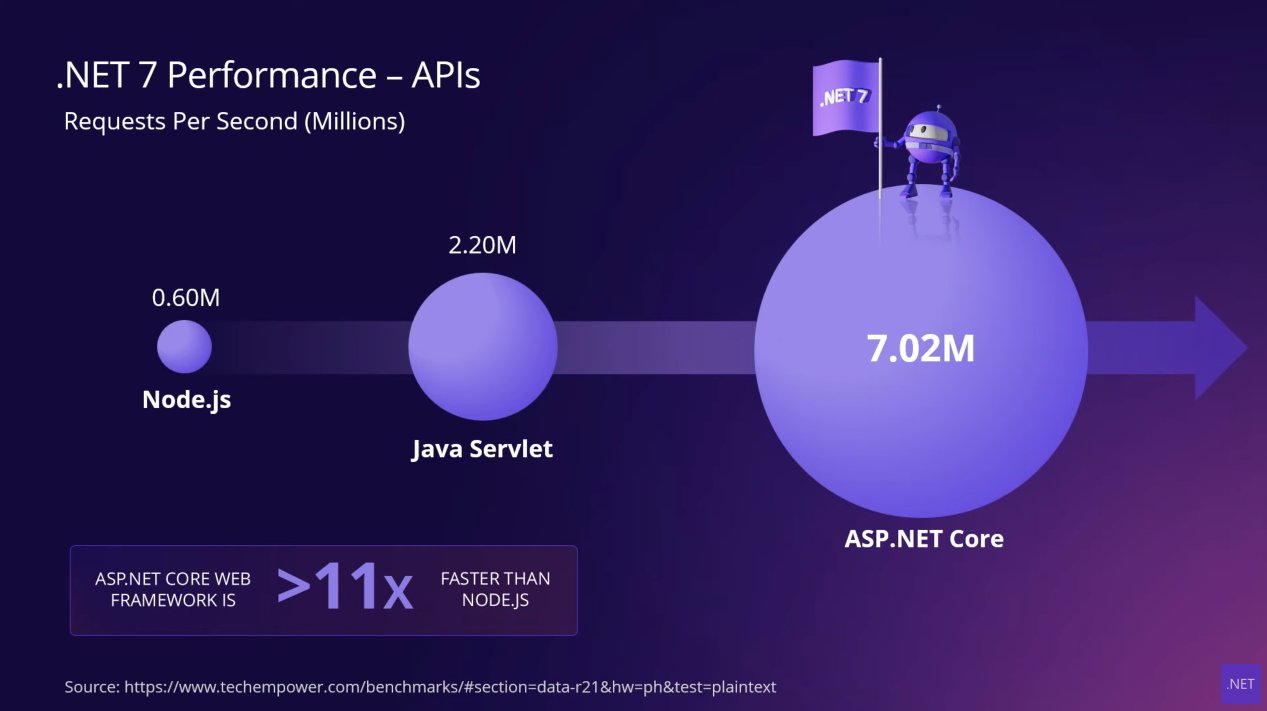 .NET 7 Performance – APIs
Requests Per Second (Millions)

.NET 7

0.60M
Node.js

2.20M
Java Servlet

7.02M
ASP.NET Core

ASP.NET CORE WEB FRAMEWORK IS >11x FASTER THAN NODE.JS

Source: https://www.techempower.com/benchmarks/#section=data-r21&hw=ph&test=plaintext

.NET